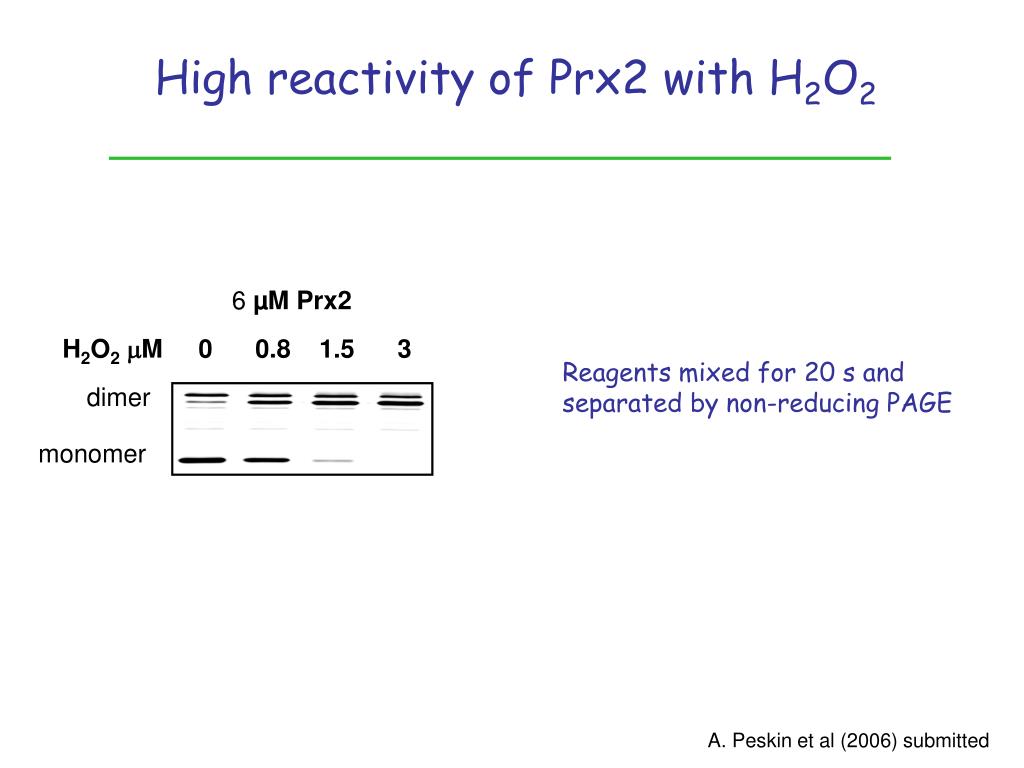 High reactivity of Prx2 with $H_2O_2$

6 µM Prx2

$H_2O_2$ µM 0 0.8 1.5 3

dimer

monomer

Reagents mixed for 20 s and separated by non-reducing PAGE

A. Peskin et al (2006) submitted